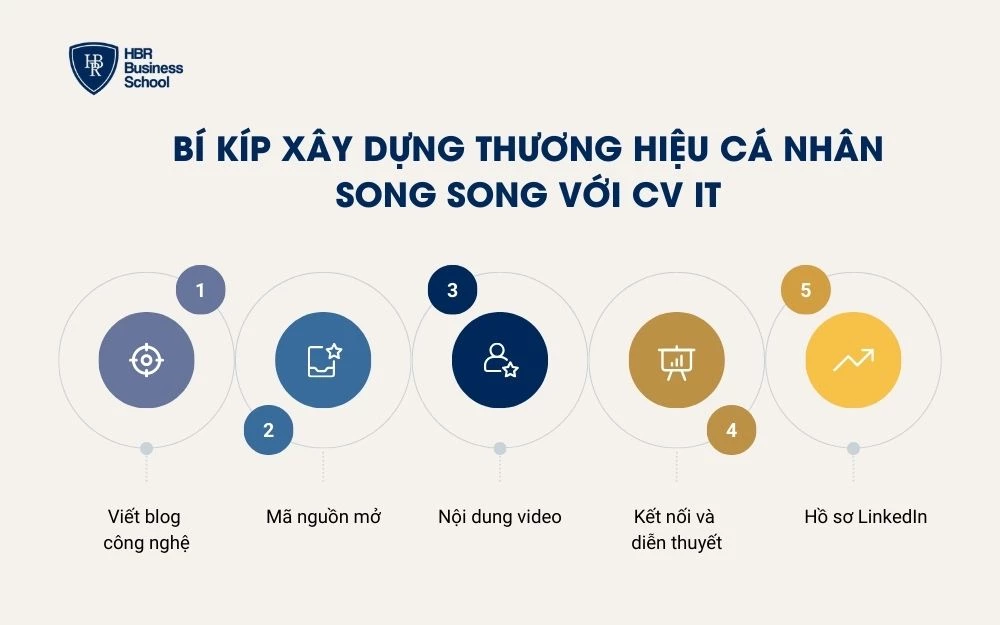 HBR Business School

BÍ KÍP XÂY DỰNG THƯƠNG HIỆU CÁ NHÂN SONG SONG VỚI CV IT

1

Viết blog công nghệ

2

Mã nguồn mở

3

Nội dung video

4

Kết nối và diễn thuyết

5

Hồ sơ LinkedIn